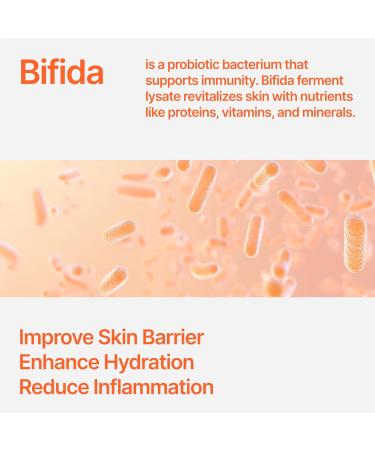 Bifida

is a probiotic bacterium that supports immunity. Bifida ferment lysate revitalizes skin with nutrients like proteins, vitamins, and minerals.

Improve Skin Barrier
Enhance Hydration
Reduce Inflammation